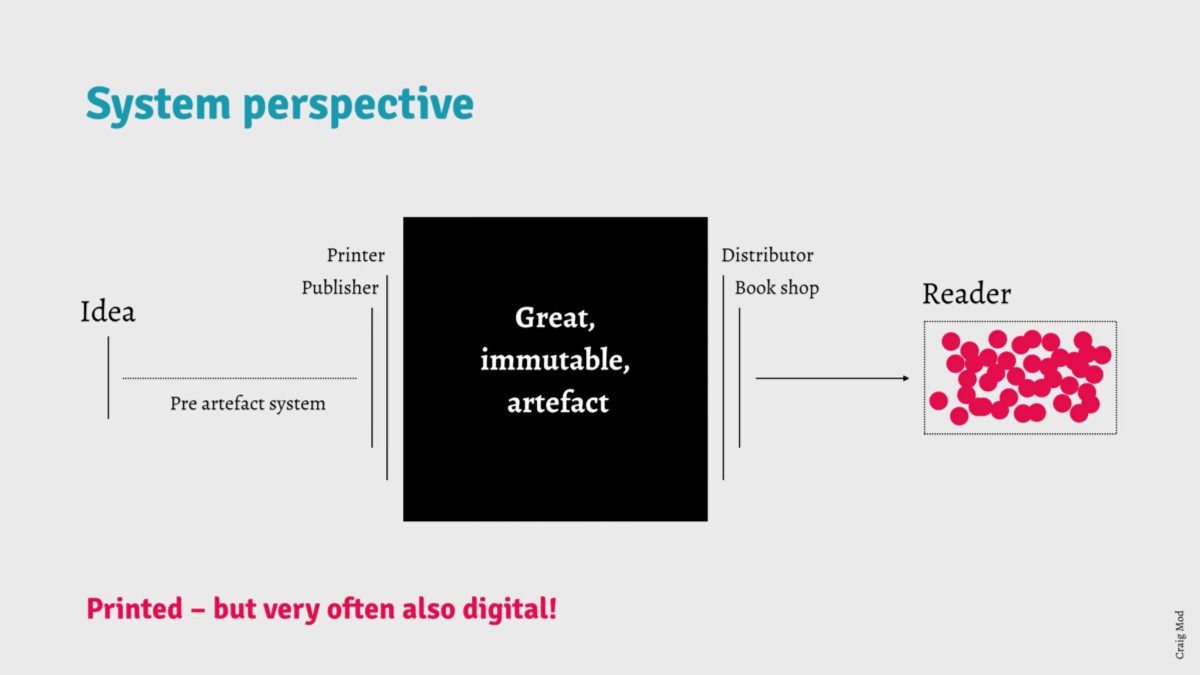 System perspective

Idea

Pre artefact system

Printer

Publisher

Great, immutable, artefact

Distributor

Book shop

Reader

Printed – but very often also digital!

Craig Mod